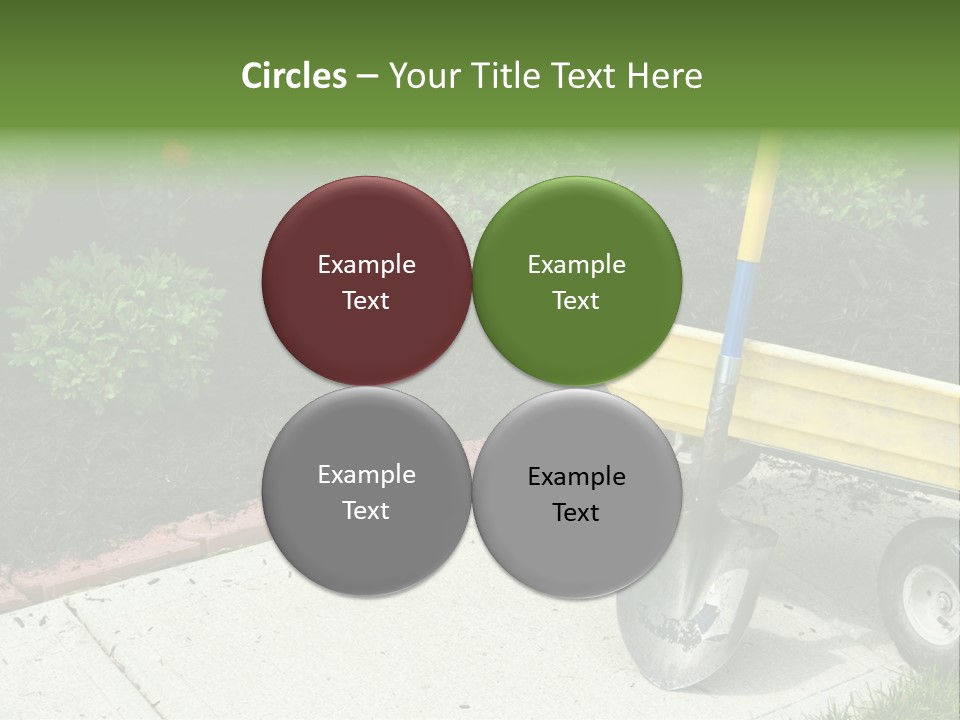 Circles – Your Title Text Here

Example Text

Example Text

Example Text

Example Text